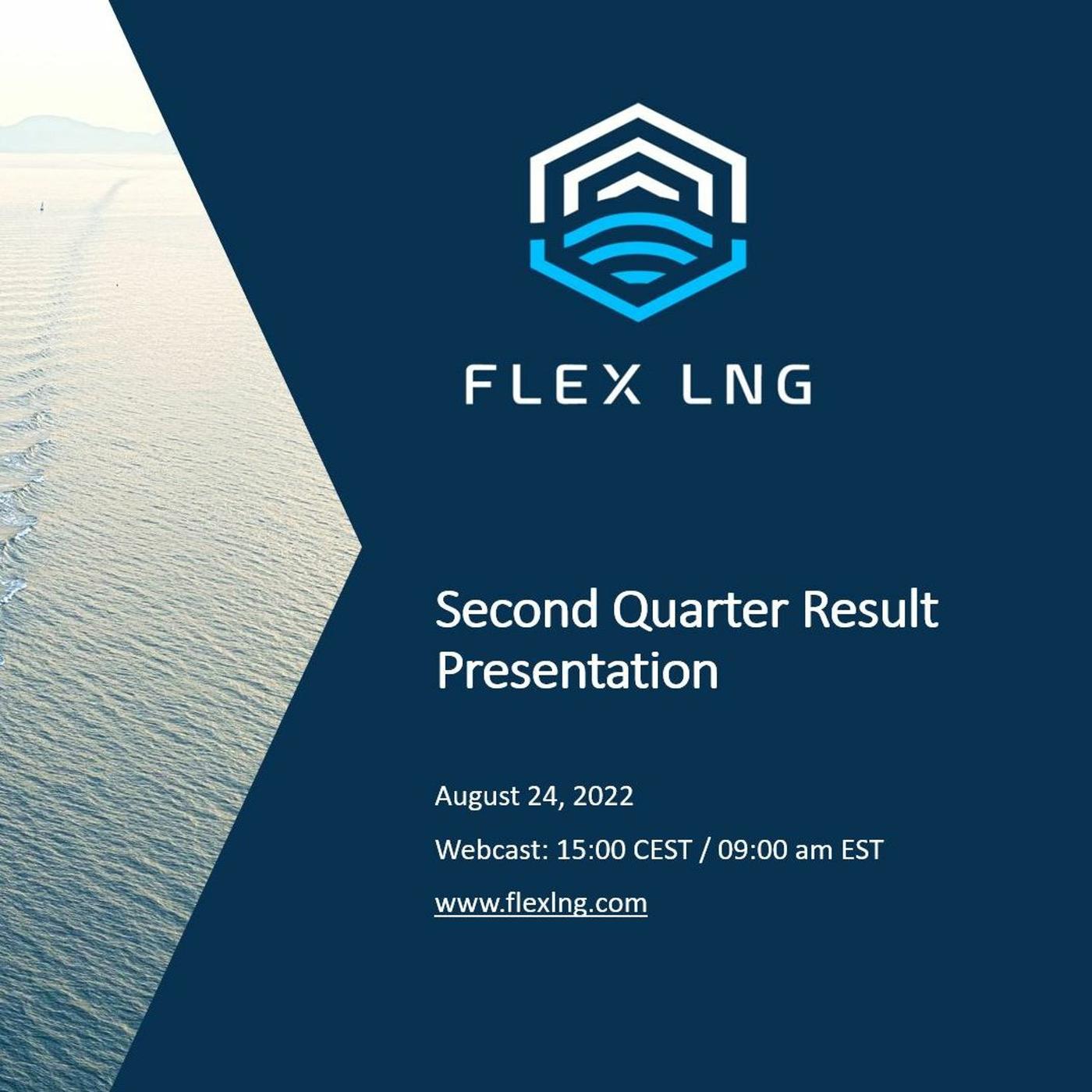 FLEX LNG

Second Quarter Result Presentation

August 24, 2022

Webcast: 15:00 CEST / 09:00 am EST

www.flexlng.com